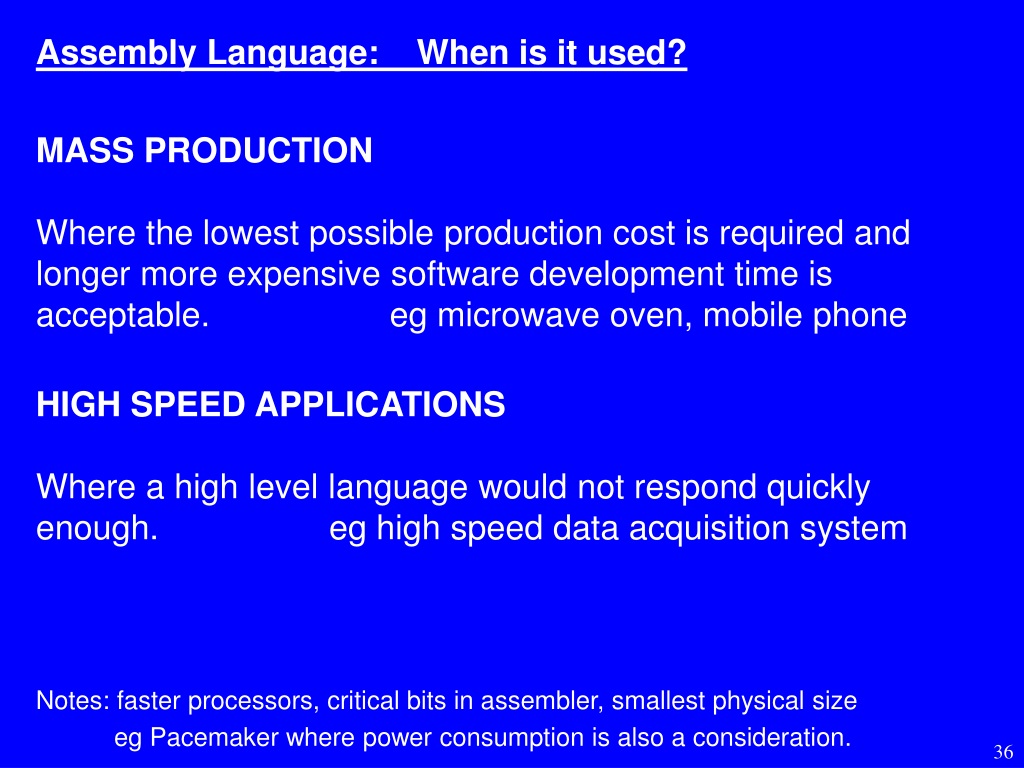 Assembly Language: When is it used?

MASS PRODUCTION

Where the lowest possible production cost is required and longer more expensive software development time is acceptable. eg microwave oven, mobile phone

HIGH SPEED APPLICATIONS

Where a high level language would not respond quickly enough. eg high speed data acquisition system

Notes: faster processors, critical bits in assembler, smallest physical size
eg Pacemaker where power consumption is also a consideration.

36